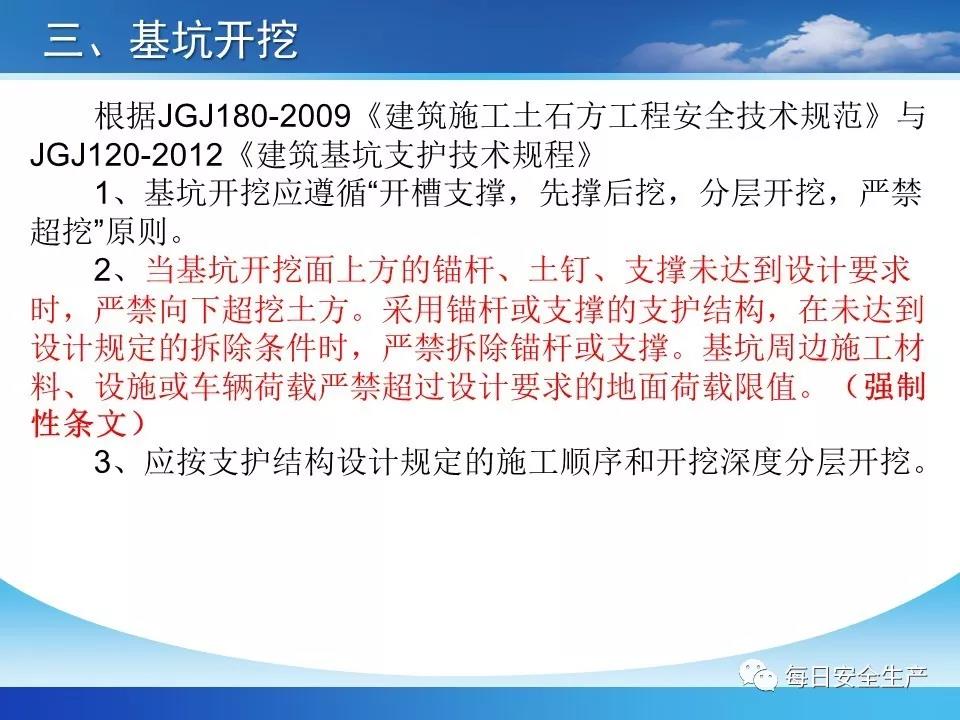 三、基坑开挖

根据JGJ180-2009《建筑施工土石方工程安全技术规范》与JGJ120-2012《建筑基坑支护技术规程》

1、基坑开挖应遵循“开槽支撑，先撑后挖，分层开挖，严禁超挖”原则。

2、当基坑开挖面上方的锚杆、土钉、支撑未达到设计要求时，严禁向下超挖土方。采用锚杆或支撑的支护结构，在未达到设计规定的拆除条件时，严禁拆除锚杆或支撑。基坑周边施工材料、设施或车辆荷载严禁超过设计要求的地面荷载限值。（强制性条文）

3、应按支护结构设计规定的施工顺序和开挖深度分层开挖。

每日安全生产